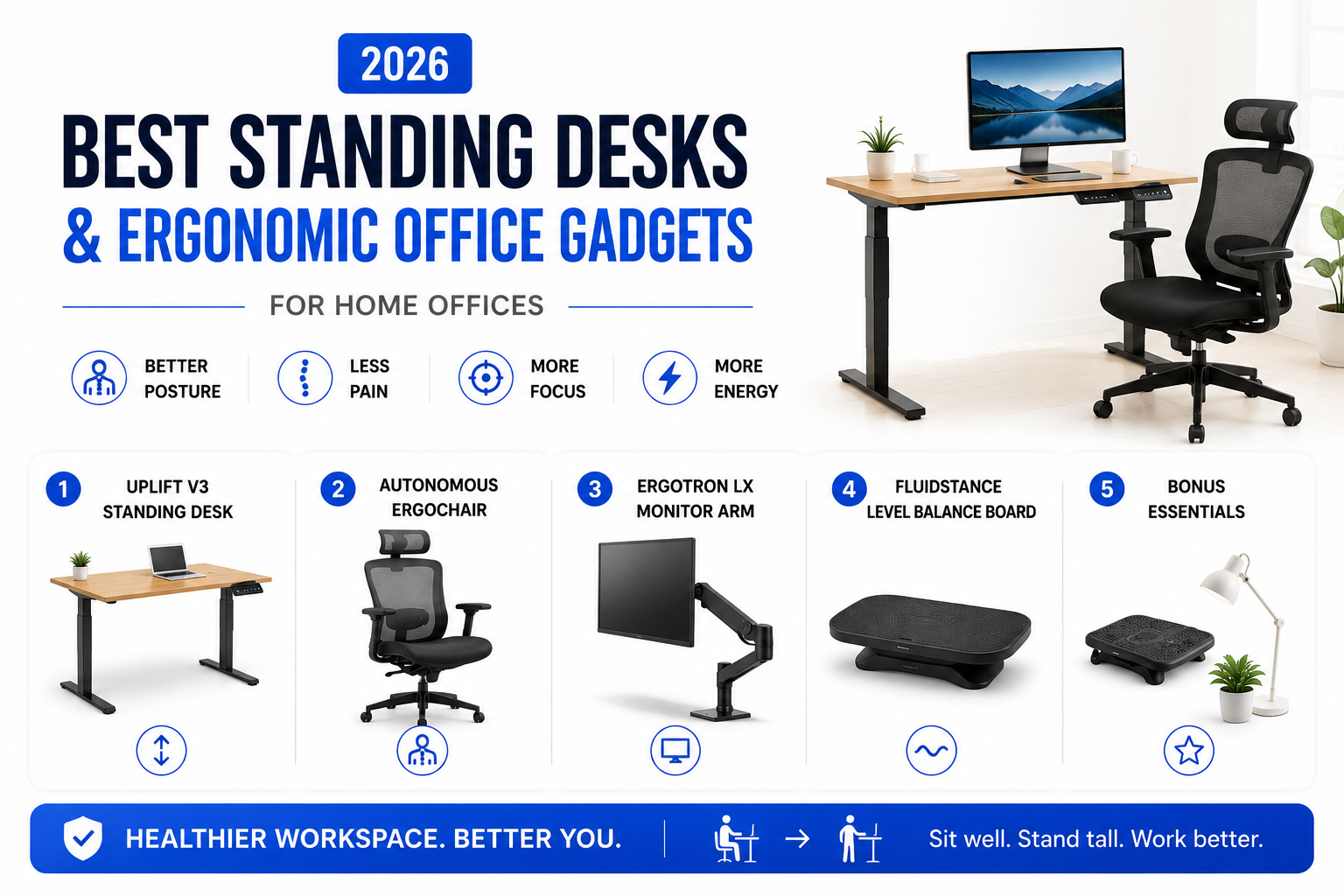 2026

BEST STANDING DESKS & ERGONOMIC OFFICE GADGETS

FOR HOME OFFICES

BETTER POSTURE

LESS PAIN

MORE FOCUS

MORE ENERGY

1 UPLIFT V3 STANDING DESK

2 AUTONOMOUS ERGOCHAIR

3 ERGOTRON LX MONITOR ARM

4 FLUIDSTANCE LEVEL BALANCE BOARD

5 BONUS ESSENTIALS

HEALTHIER WORKSPACE. BETTER YOU.

Sit well. Stand tall. Work better.